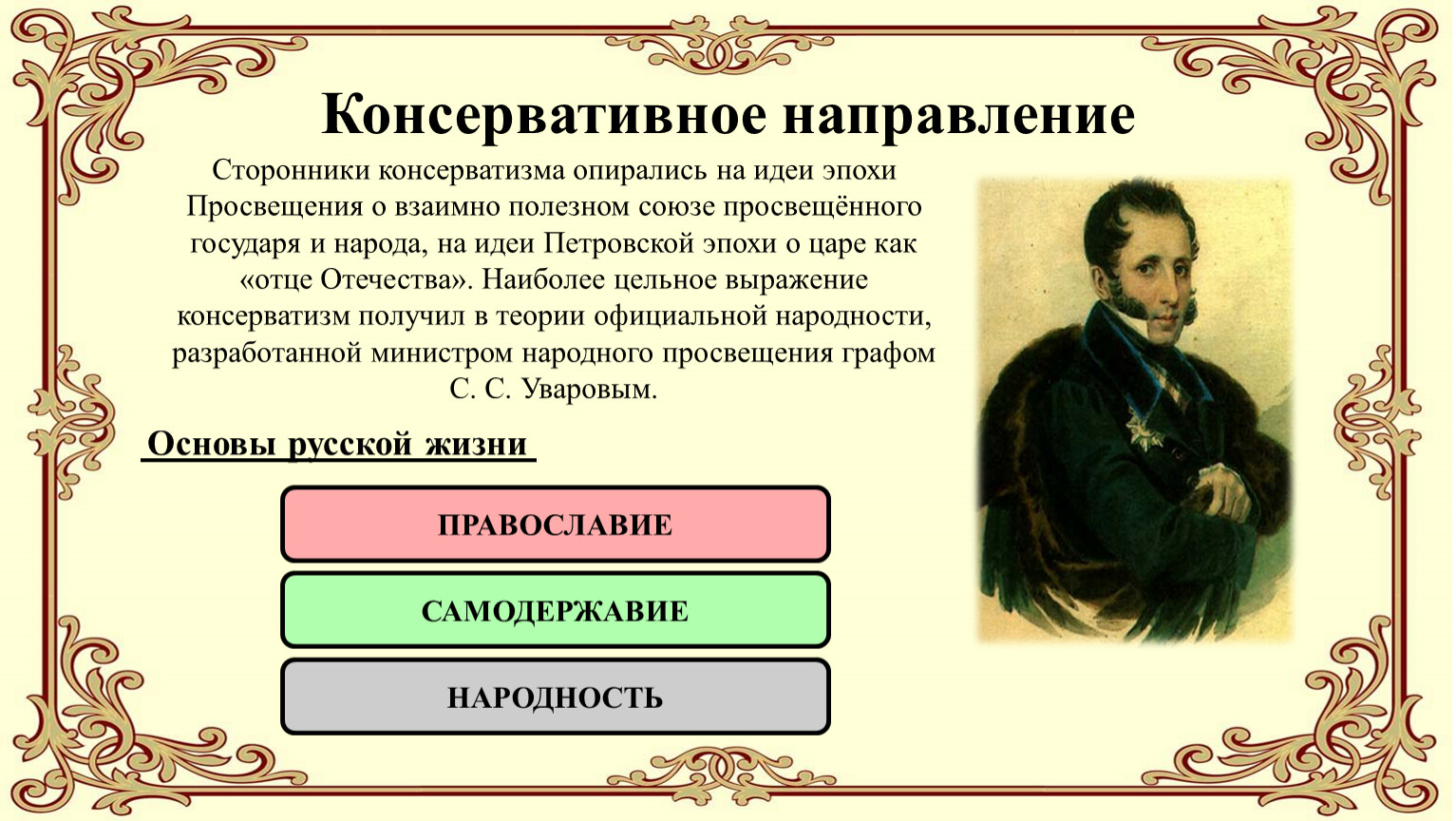 Консервативное направление

Сторонники консерватизма опирались на идеи эпохи Просвещения о взаимно полезном союзе просвещённого государя и народа, на идеи Петровской эпохи о царе как «отце Отечества». Наиболее цельное выражение консерватизм получил в теории официальной народности, разработанной министром народного просвещения графом С. С. Уваровым.

Основы русской жизни

ПРАВОСЛАВИЕ

САМОДЕРЖАВИЕ

НАРОДНОСТЬ